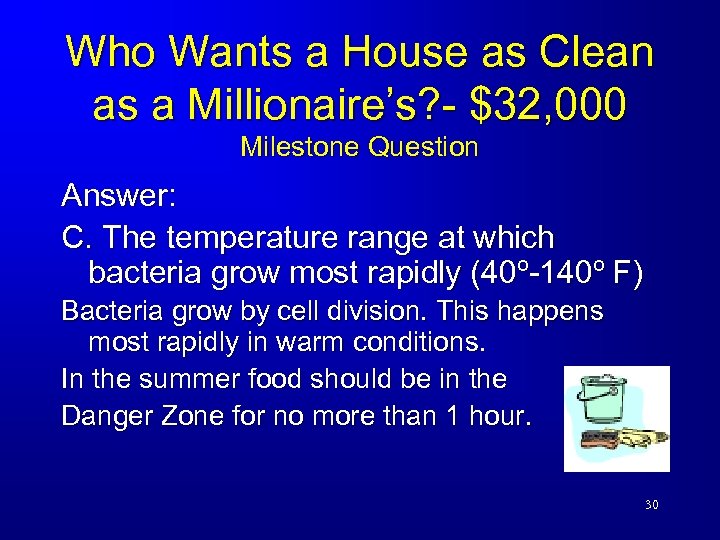 Who Wants a House as Clean as a Millionaire's?- $32,000
Milestone Question

Answer:

C. The temperature range at which bacteria grow most rapidly (40º-140º F)

Bacteria grow by cell division. This happens most rapidly in warm conditions.

In the summer food should be in the

Danger Zone for no more than 1 hour.

30